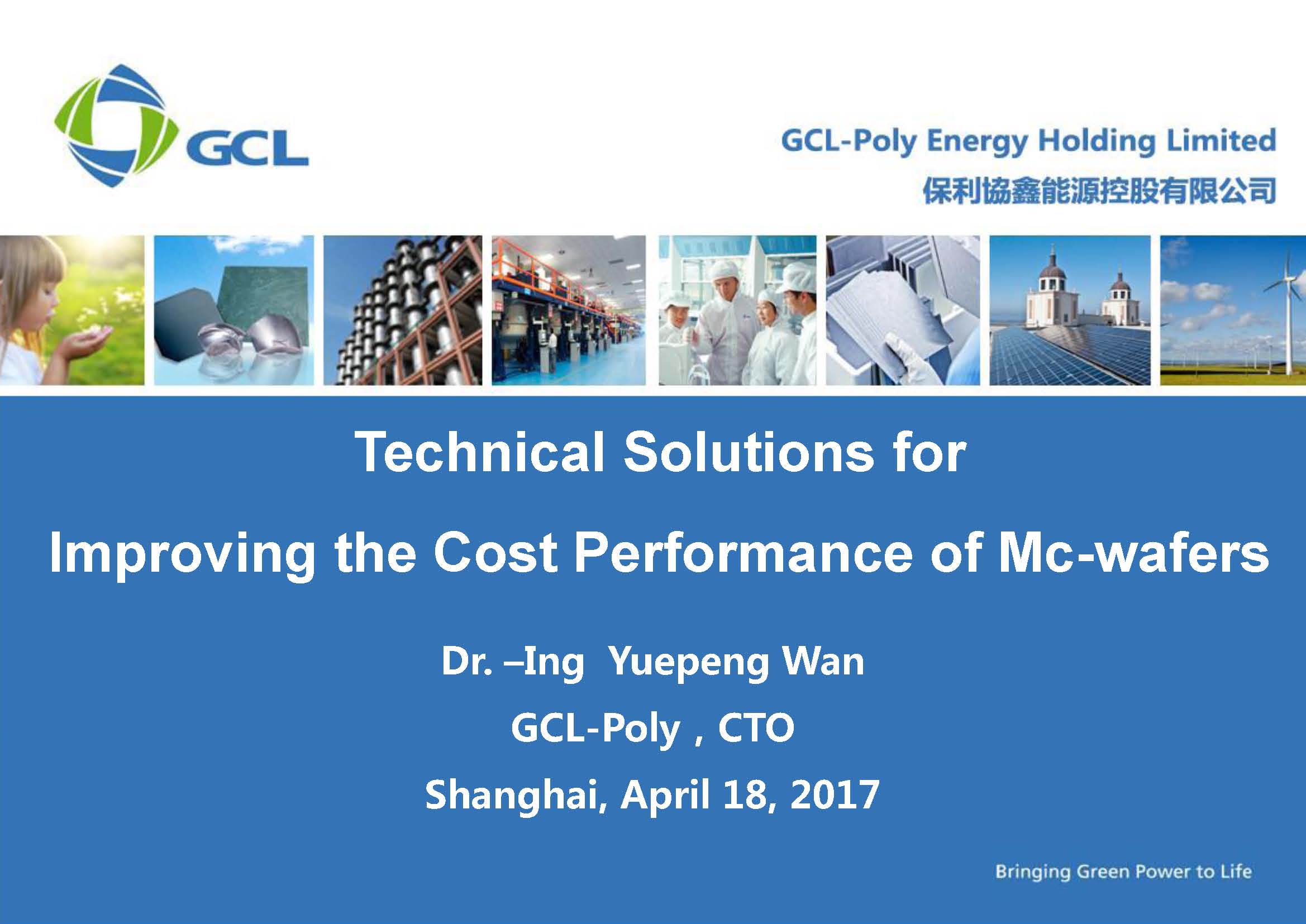 GCL

GCL-Poly Energy Holding Limited
保利協鑫能源控股有限公司

Technical Solutions for
Improving the Cost Performance of Mc-wafers

Dr. –Ing Yuepeng Wan
GCL-Poly , CTO
Shanghai, April 18, 2017

Bringing Green Power to Life